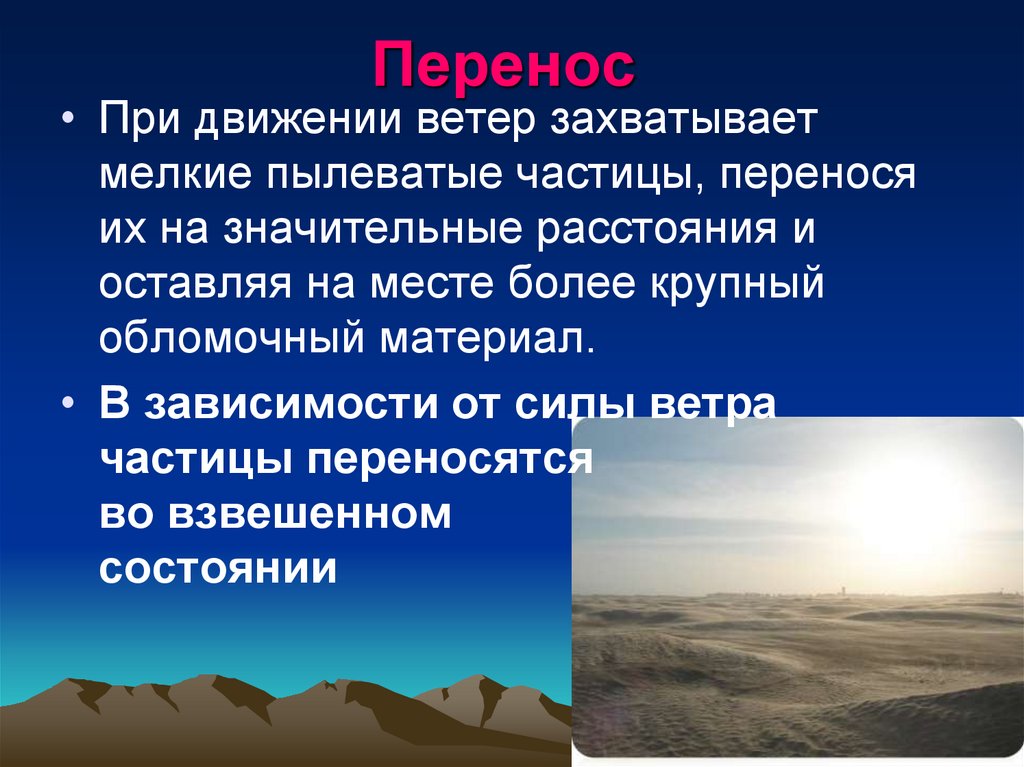 Перенос

• При движении ветер захватывает мелкие пылеватые частицы, перенося их на значительные расстояния и оставляя на месте более крупный обломочный материал.

• В зависимости от силы ветра частицы переносятся во взвешенном состоянии